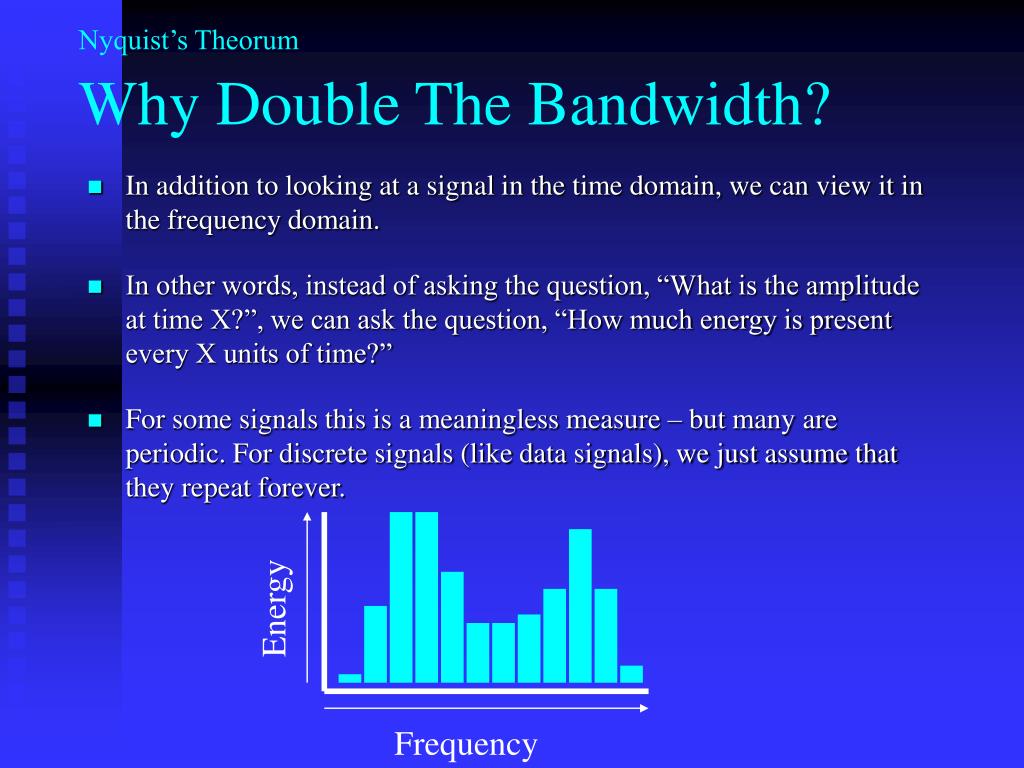 Nyquist’s Theorum

Why Double The Bandwidth?

In addition to looking at a signal in the time domain, we can view it in the frequency domain.

In other words, instead of asking the question, “What is the amplitude at time X?”, we can ask the question, “How much energy is present every X units of time?”

For some signals this is a meaningless measure – but many are periodic. For discrete signals (like data signals), we just assume that they repeat forever.

Energy

Frequency